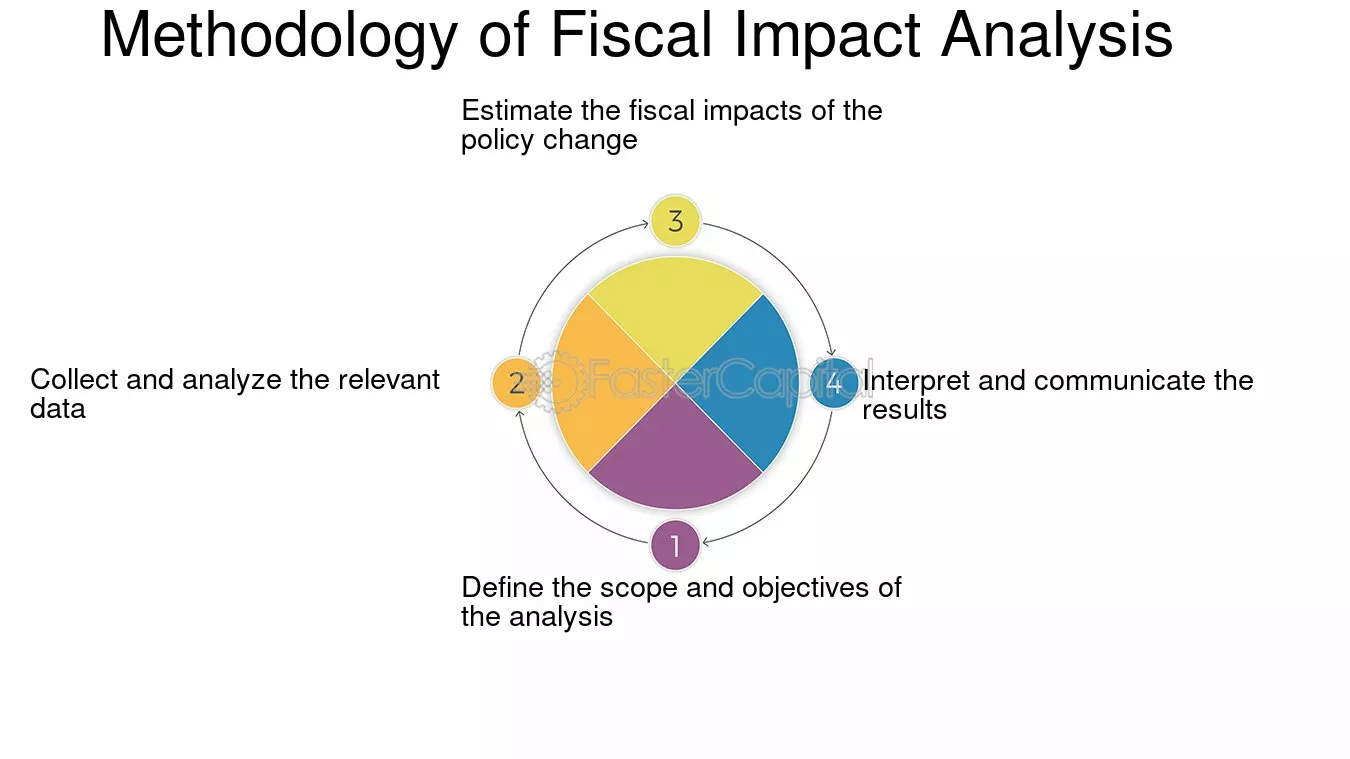 Methodology of Fiscal Impact Analysis

Estimate the fiscal impacts of the policy change

3

Collect and analyze the relevant data

2

FasterCapital

4

Interpret and communicate the results

1

Define the scope and objectives of the analysis